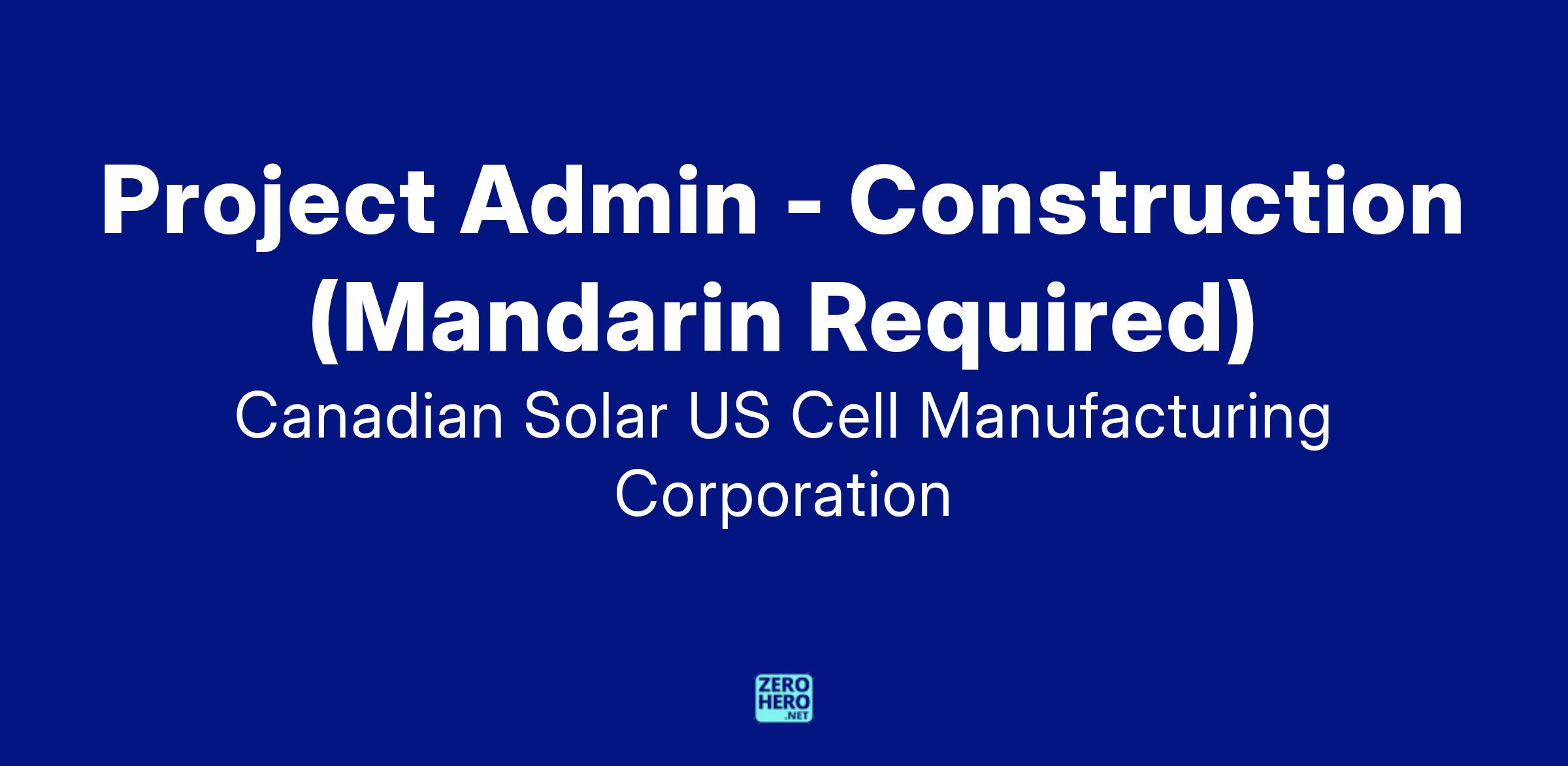 Project Admin - Construction (Mandarin Required)

Canadian Solar US Cell Manufacturing Corporation

ZERO
HERO
.NET